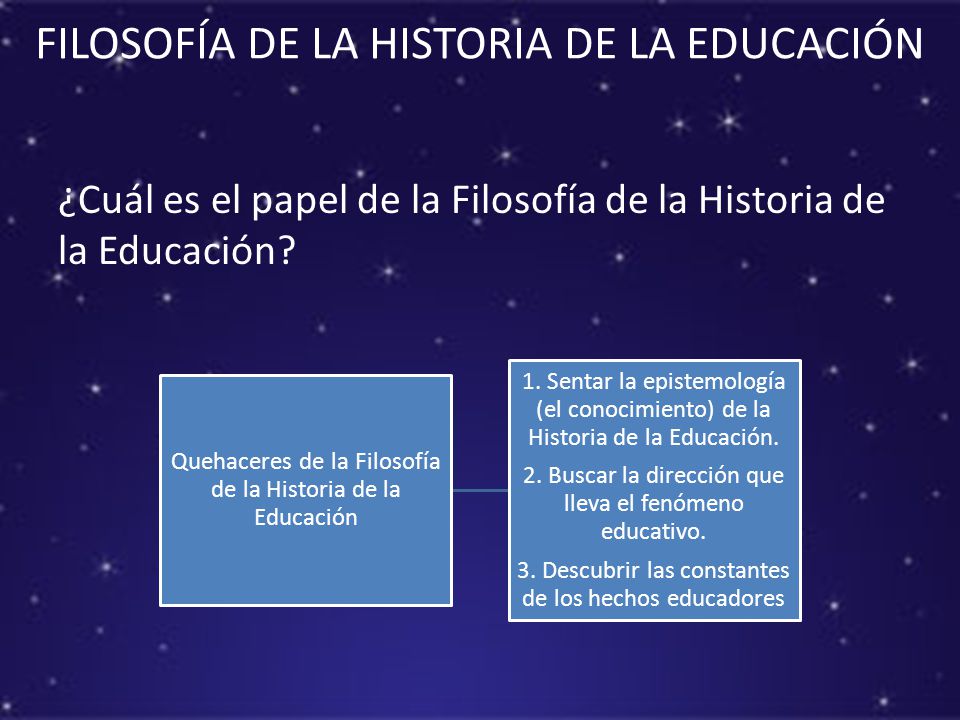 FILOSOFÍA DE LA HISTORIA DE LA EDUCACIÓN

¿Cuál es el papel de la Filosofía de la Historia de la Educación?

Quehaceres de la Filosofía de la Historia de la Educación

1. Sentar la epistemología (el conocimiento) de la Historia de la Educación.

2. Buscar la dirección que lleva el fenómeno educativo.

3. Descubrir las constantes de los hechos educadores